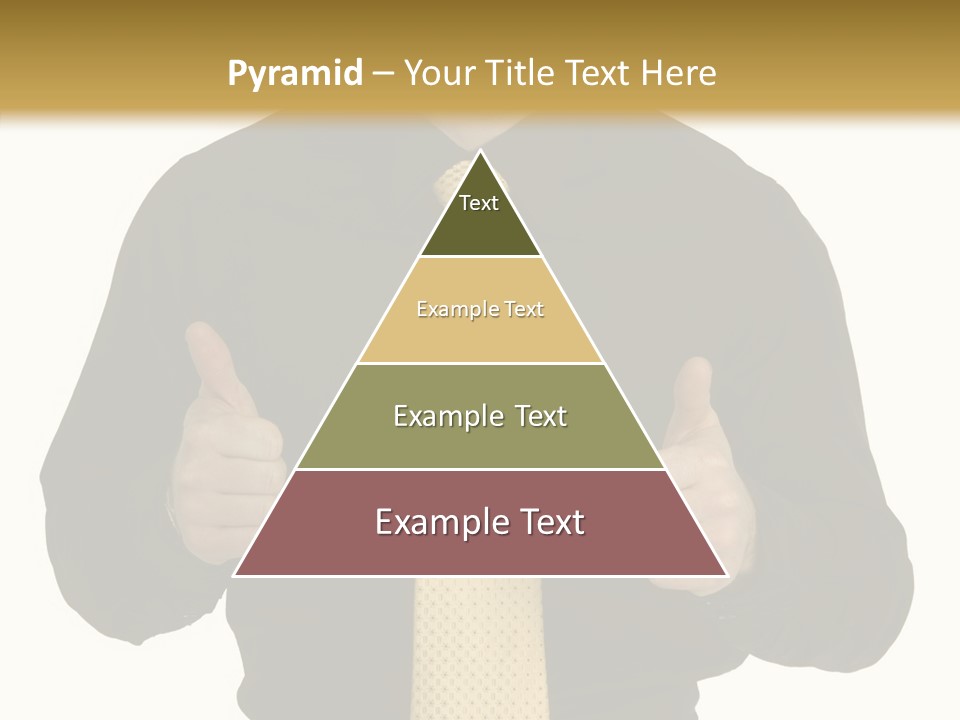 Pyramid – Your Title Text Here

Text

Example Text

Example Text

Example Text